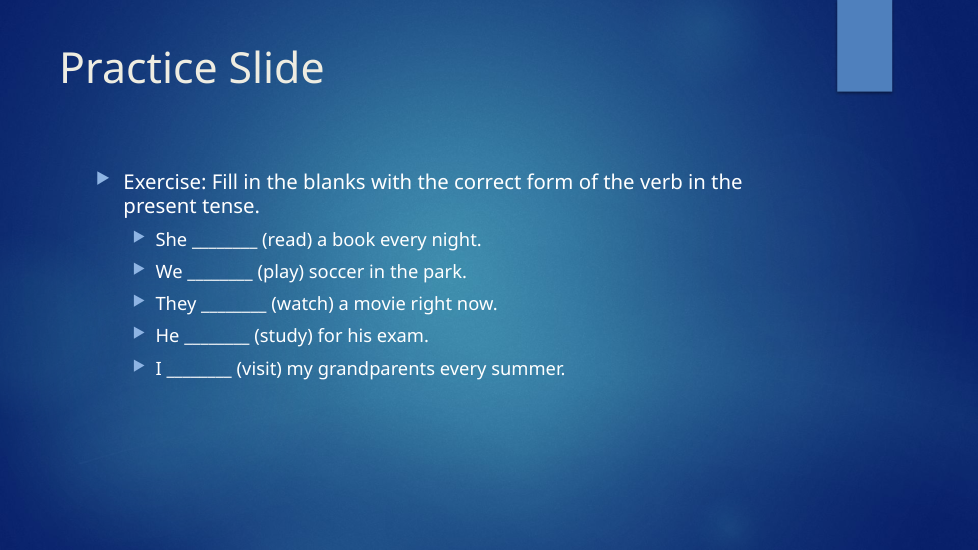 Practice Slide

Exercise: Fill in the blanks with the correct form of the verb in the present tense.

She ________ (read) a book every night.

We ________ (play) soccer in the park.

They ________ (watch) a movie right now.

He ________ (study) for his exam.

I ________ (visit) my grandparents every summer.